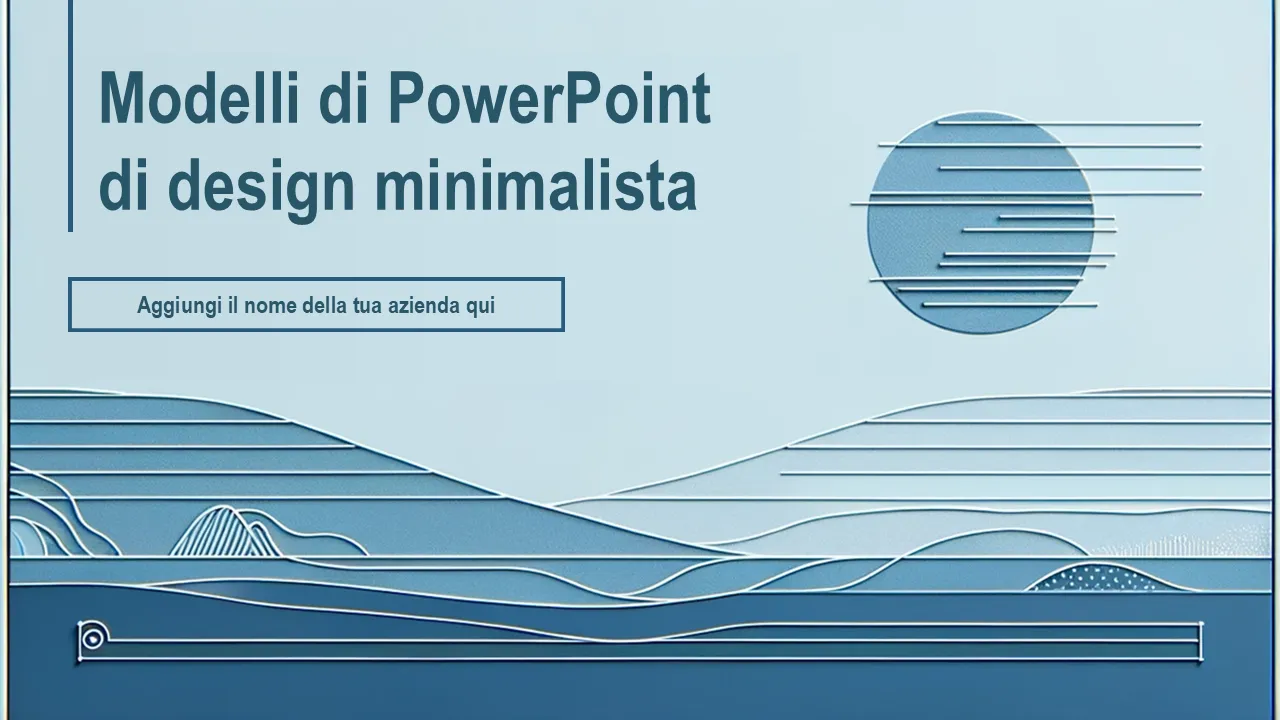 Modelli di PowerPoint di design minimalista

Aggiungi il nome della tua azienda qui